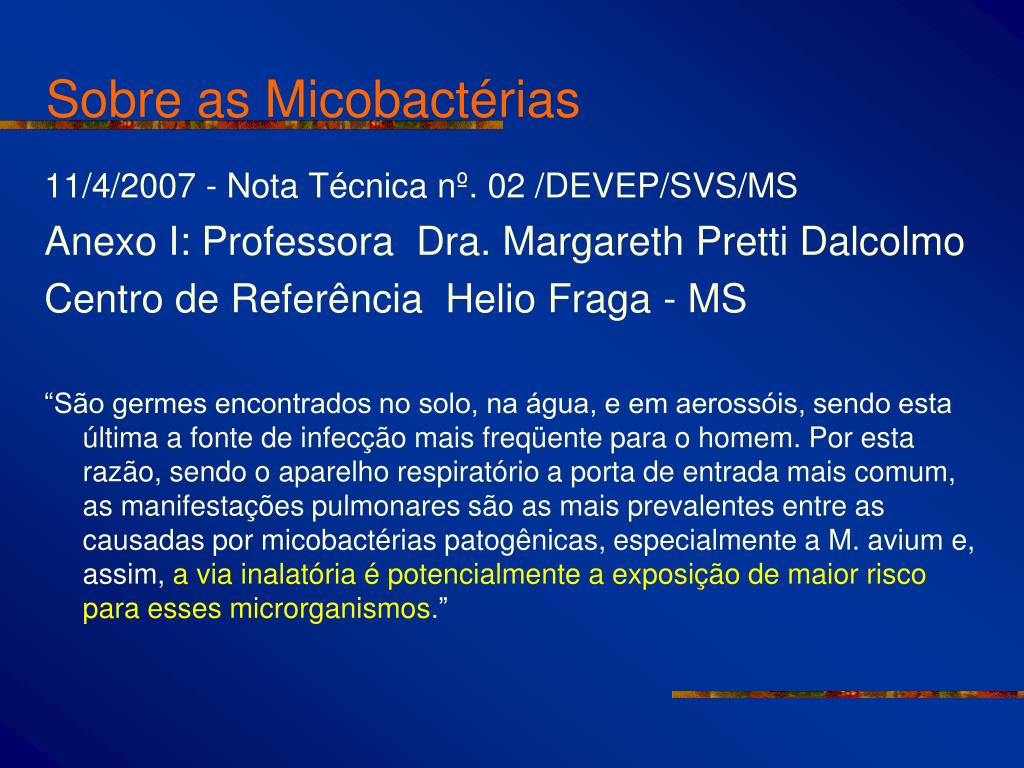 Sobre as Micobactérias

11/4/2007 - Nota Técnica nº. 02 /DEVEP/SVS/MS

Anexo I: Professora Dra. Margareth Pretti Dalcolmo

Centro de Referência Helio Fraga - MS

“São germes encontrados no solo, na água, e em aerossóis, sendo esta última a fonte de infecção mais freqüente para o homem. Por esta razão, sendo o aparelho respiratório a porta de entrada mais comum, as manifestações pulmonares são as mais prevalentes entre as causadas por micobactérias patogênicas, especialmente a M. avium e, assim, a via inalatória é potencialmente a exposição de maior risco para esses microrganismos.”